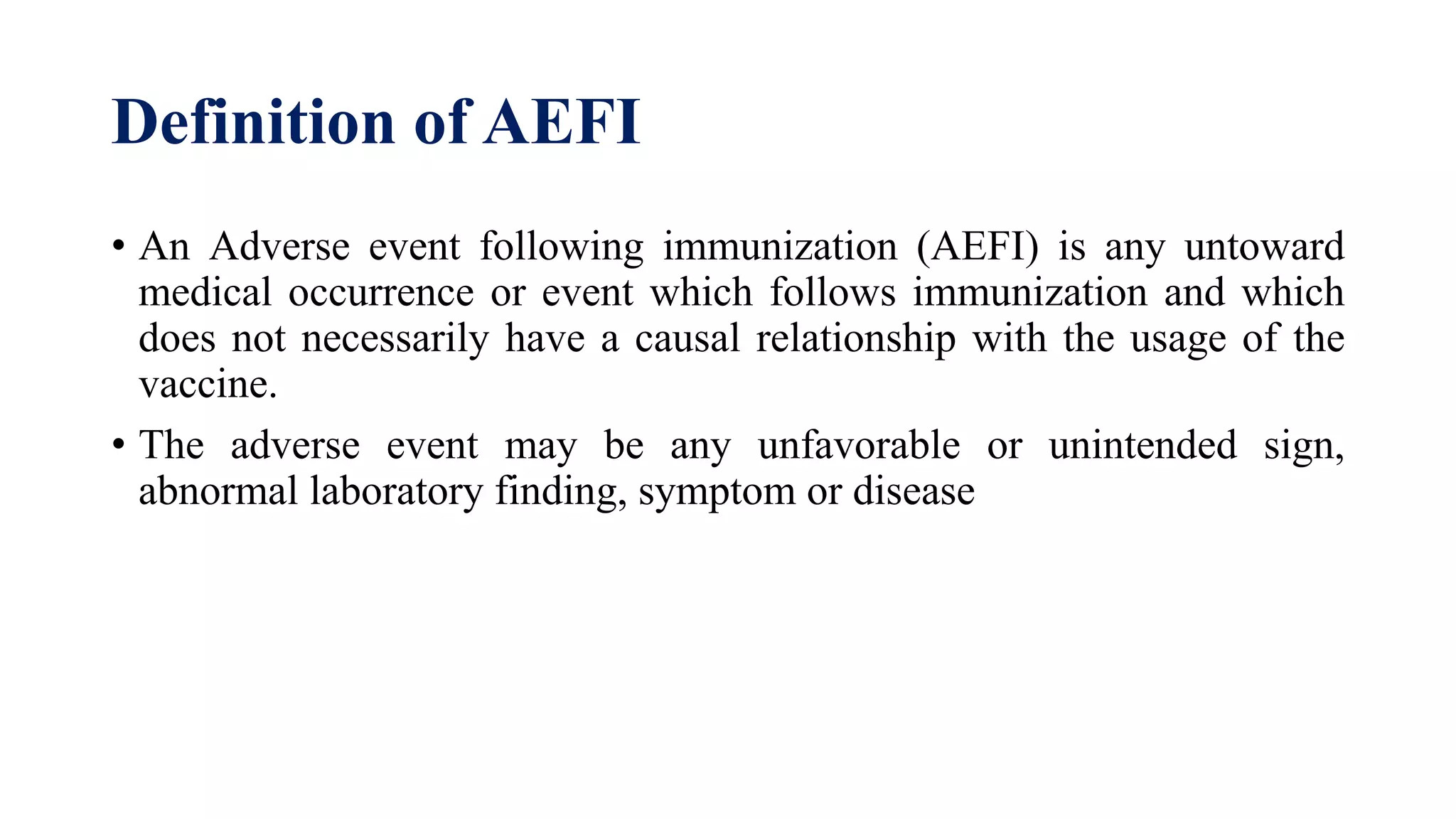 Definition of AEFI

• An Adverse event following immunization (AEFI) is any untoward medical occurrence or event which follows immunization and which does not necessarily have a causal relationship with the usage of the vaccine.

• The adverse event may be any unfavorable or unintended sign, abnormal laboratory finding, symptom or disease